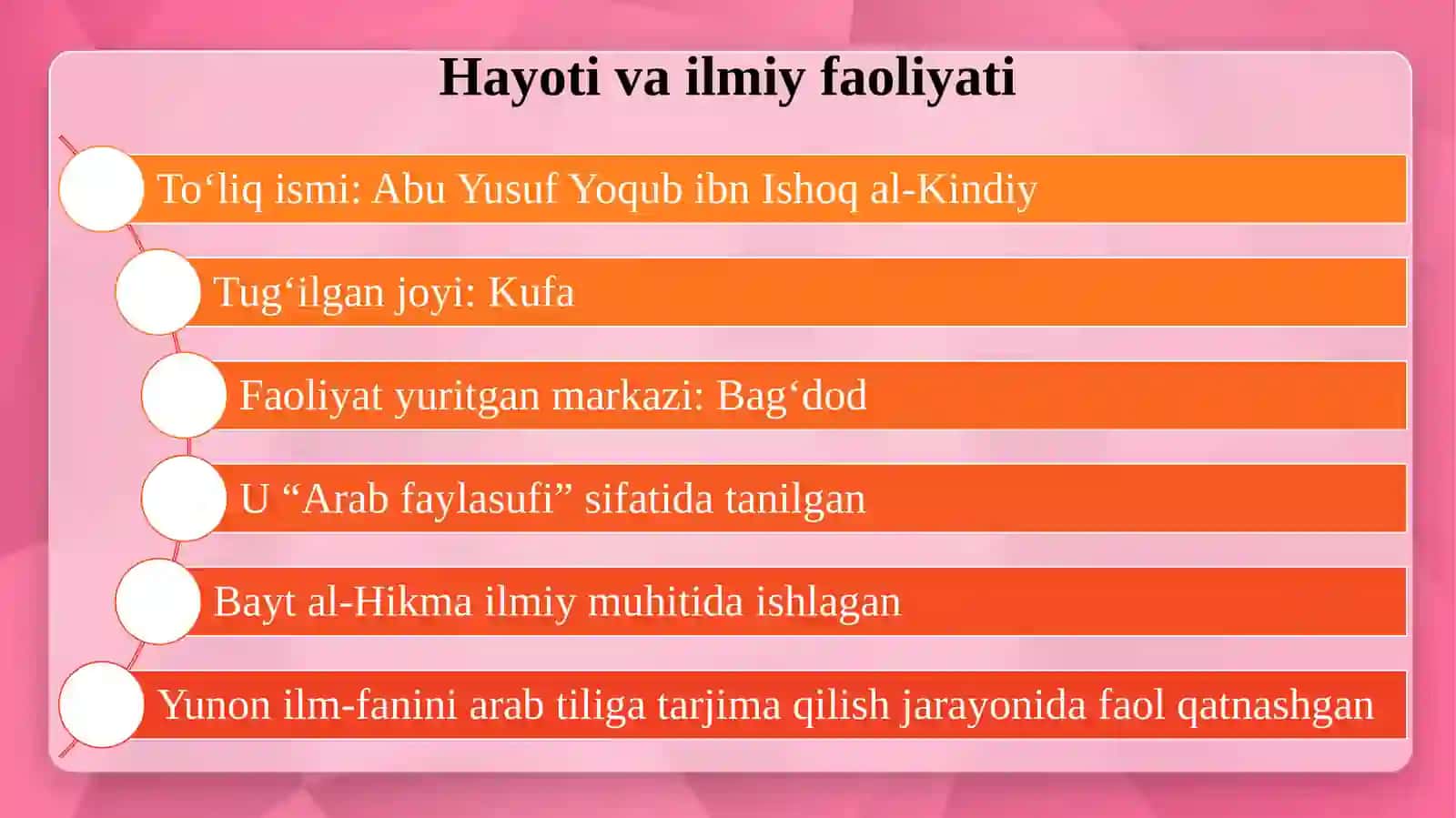 Hayoti va ilmiy faoliyati

To‘liq ismi: Abu Yusuf Yoqub ibn Ishoq al-Kindiy

Tug‘ilgan joyi: Kufa

Faoliyat yuritgan markazi: Bag‘dod

U “Arab faylasufi” sifatida tanilgan

Bayt al-Hikma ilmiy muhitida ishlagan

Yunon ilm-fanini arab tiliga tarjima qilish jarayonida faol qatnashgan